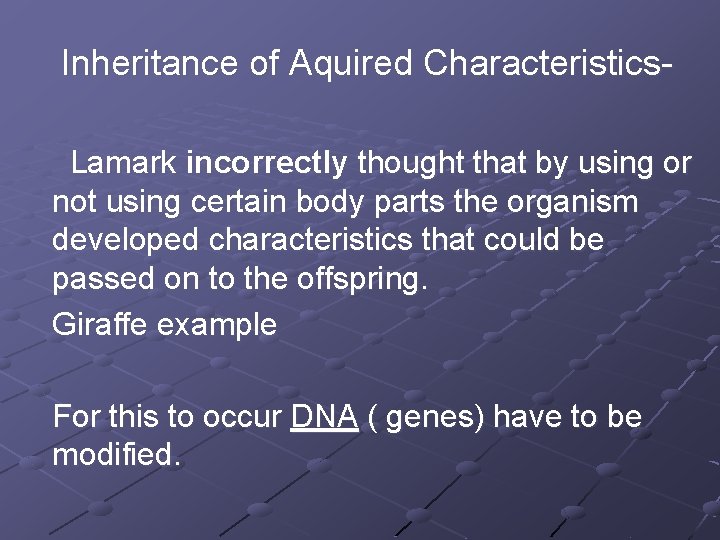 Inheritance of Aquired Characteristics-

Lamark incorrectly thought that by using or not using certain body parts the organism developed characteristics that could be passed on to the offspring.

Giraffe example

For this to occur DNA ( genes) have to be modified.